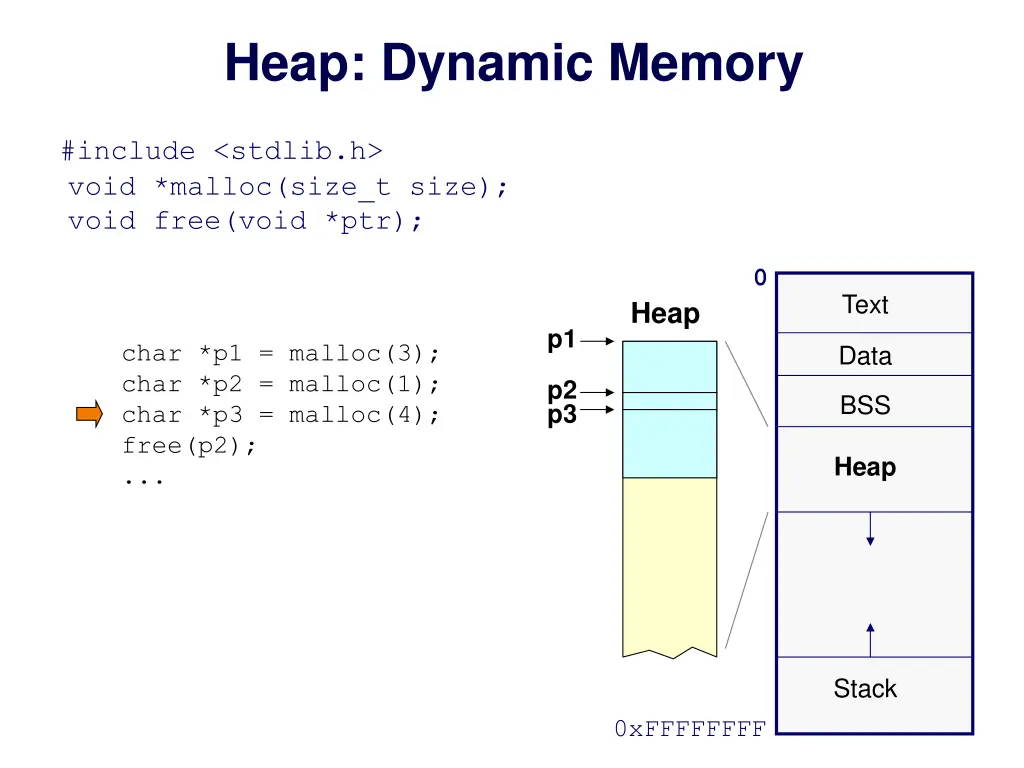 Heap: Dynamic Memory

#include <stdlib.h>
void *malloc(size_t size);
void free(void *ptr);

char *p1 = malloc(3);
char *p2 = malloc(1);
char *p3 = malloc(4);
free(p2);
...

Heap

p1
p2
p3

0

Text
Data
BSS
Heap
Stack

0xFFFFFFFF